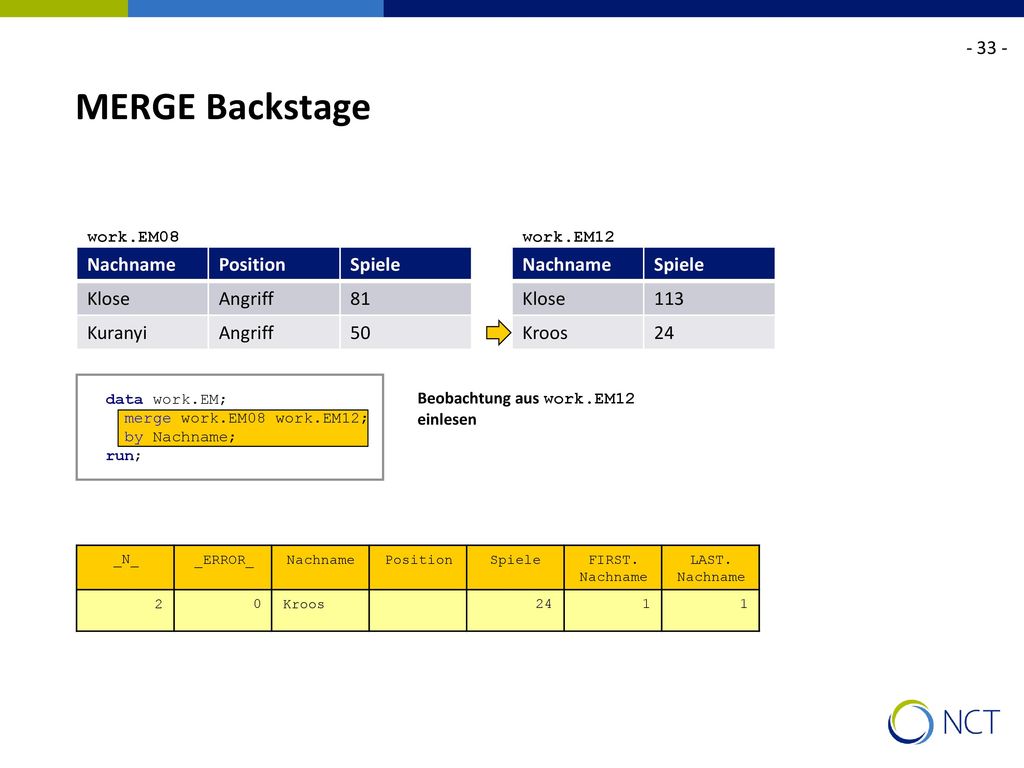 - 33 -

MERGE Backstage

work.EM08

| Nachname | Position | Spiele |
|---|---|---|
| Klose | Angriff | 81 |
| Kuranyi | Angriff | 50 |

work.EM12

| Nachname | Spiele |
|---|---|
| Klose | 113 |
| Kroos | 24 |

data work.EM;
merge work.EM08 work.EM12;
by Nachname;
run;

Beobachtung aus work.EM12 einlesen

| \_N\_ | \_ERROR\_ | Nachname | Position | Spiele | FIRST. Nachname | LAST. Nachname |
|---|---|---|---|---|---|---|
| 2 | 0 | Kroos | | 24 | 1 | 1 |

NCT